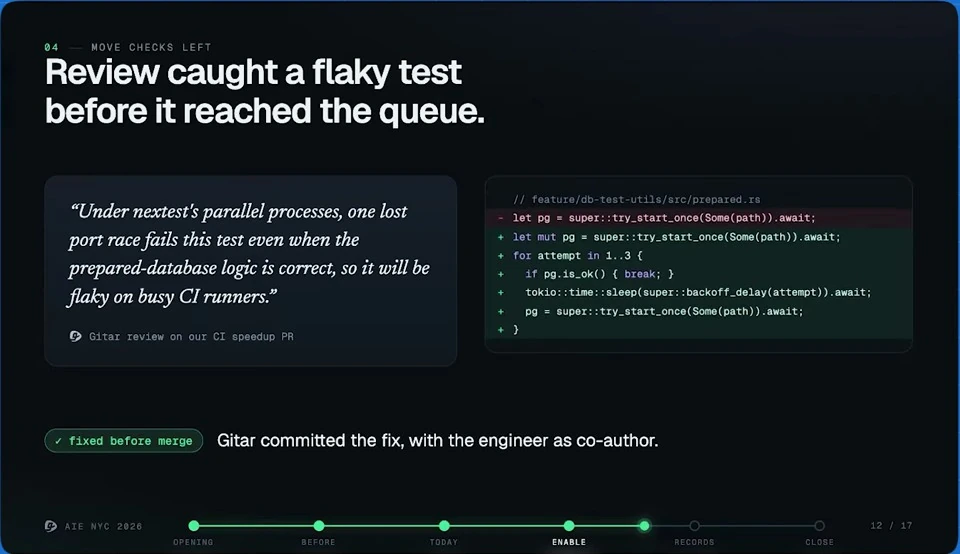 04 — MOVE CHECKS LEFT

Review caught a flaky test
before it reached the queue.

"Under nextest's parallel processes, one lost port race fails this test even when the prepared-database logic is correct, so it will be flaky on busy CI runners."

Gitar review on our CI speedup PR

// feature/db-test-utils/src/prepared.rs
- let pg = super::try_start_once(Some(path)).await;
+ let mut pg = super::try_start_once(Some(path)).await;
+ for attempt in 1..3 {
+ if pg.is_ok() { break; }
+ tokio::time::sleep(super::backoff_delay(attempt)).await;
+ pg = super::try_start_once(Some(path)).await;
+ }

✓ fixed before merge

Gitar committed the fix, with the engineer as co-author.

AIE NYC 2026

OPENING
BEFORE
TODAY
ENABLE
RECORDS
CLOSE

12 / 17